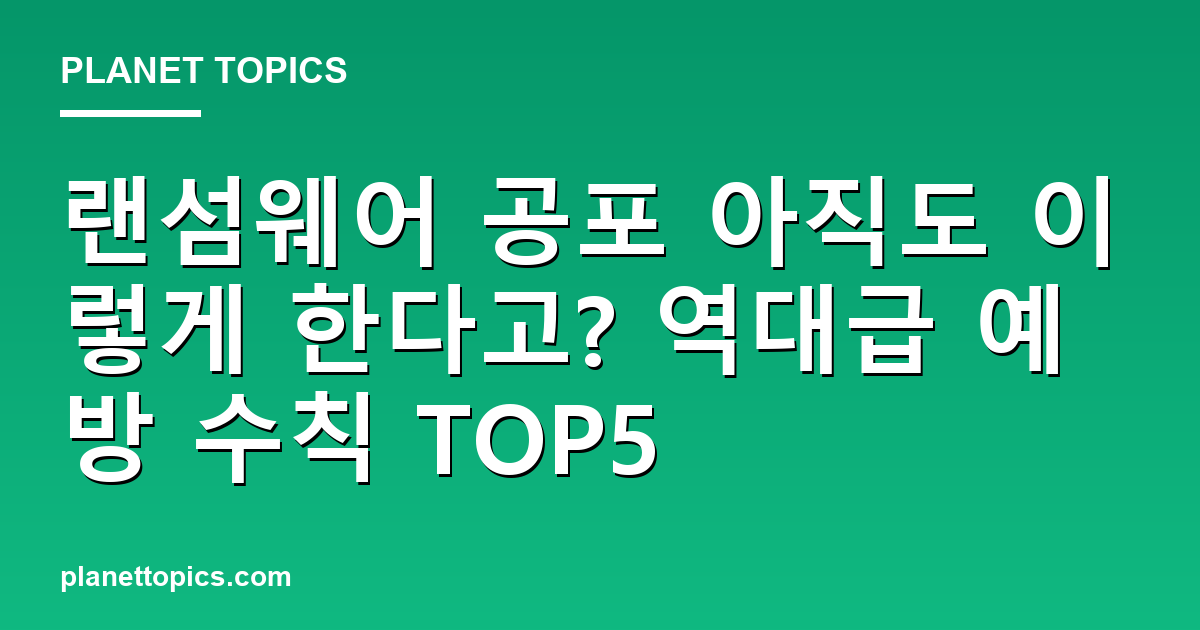 PLANET TOPICS

랜섬웨어 공포 아직도 이렇게 한다고? 역대급 예방 수칙 TOP5

planettopics.com